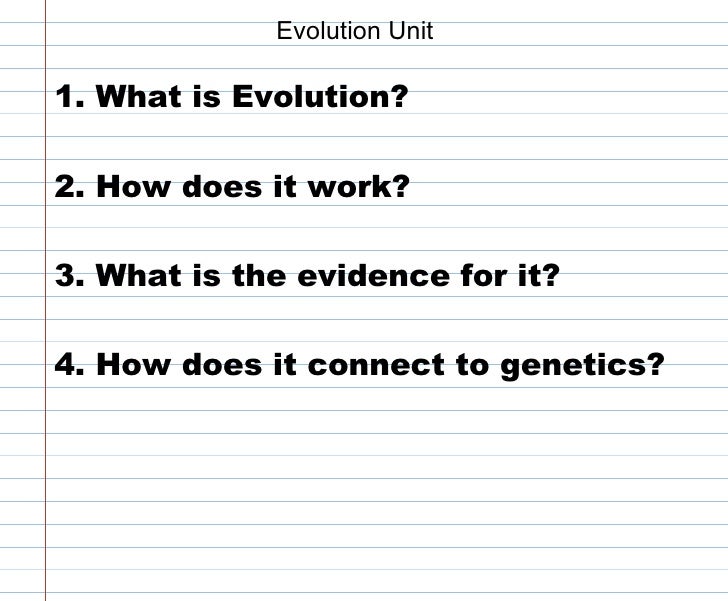 Evolution Unit

1. What is Evolution?

2. How does it work?

3. What is the evidence for it?

4. How does it connect to genetics?